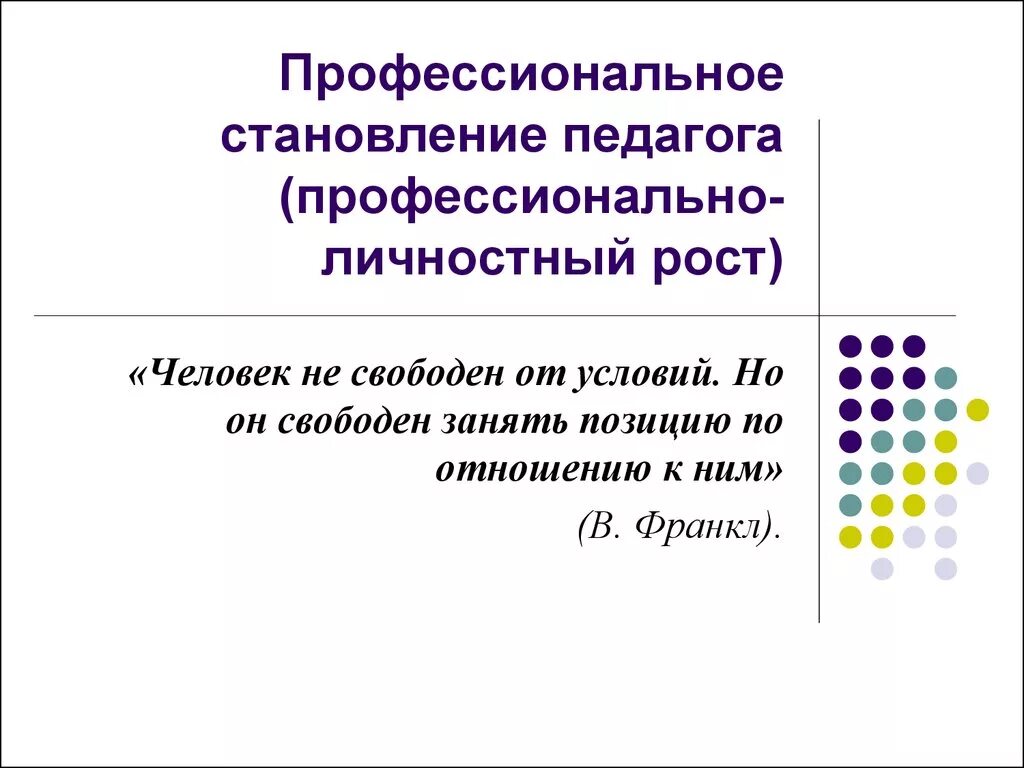 Профессиональное становление педагога (профессионально-личностный рост)

«Человек не свободен от условий. Но он свободен занять позицию по отношению к ним»

(В. Франкл).